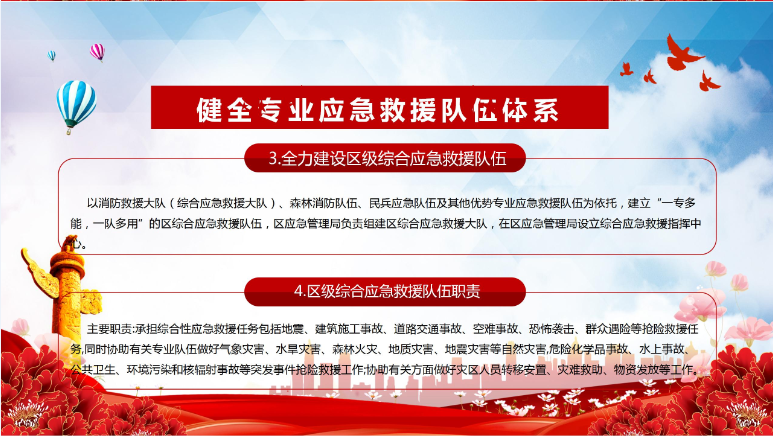 健全专业应急救援队伍体系

3.全力建设区级综合应急救援队伍

以消防救援大队（综合应急救援大队）、森林消防队伍、民兵应急队伍及其他优势专业应急救援队伍为依托，建立“一专多能，一队多用”的区综合应急救援队伍，区应急管理局负责组建区综合应急救援大队，在区应急管理局设立综合应急救援指挥中心。

4.区级综合应急救援队伍职责

主要职责:承担综合性应急救援任务包括地震、建筑施工事故、道路交通事故、空难事故、恐怖袭击、群众遇险等抢险救援任务,同时协助有关专业队伍做好气象灾害、水旱灾害、森林火灾、地质灾害、地震灾害等自然灾害,危险化学品事故、水上事故、公共卫生、环境污染和核辐射事故等突发事件抢险救援工作;协助有关方面做好灾区人员转移安置、灾难救助、物资发放等工作。